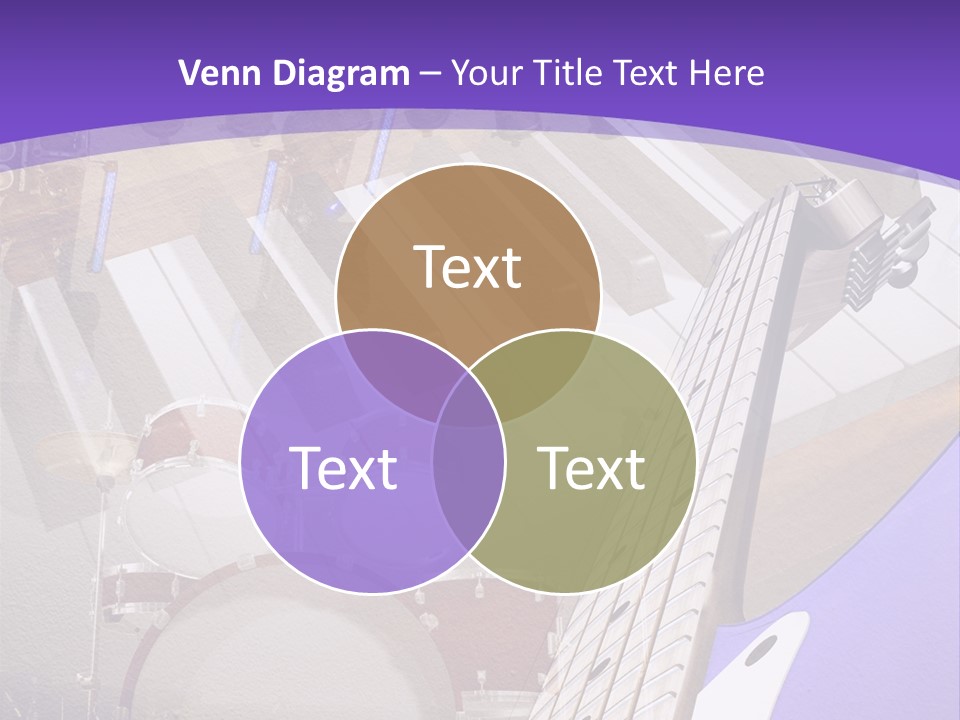 Venn Diagram – Your Title Text Here

Text

Text

Text